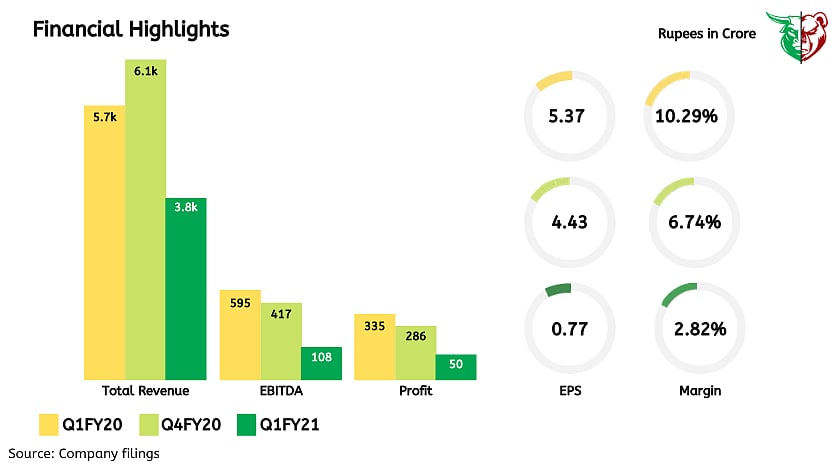 Financial Highlights

Rupees in Crore

5.7k
6.1k
3.8k
595
417
108
335
286
50

Total Revenue
EBITDA
Profit

5.37
10.29%
4.43
6.74%
0.77
2.82%

EPS
Margin

Q1FY20
Q4FY20
Q1FY21

Source: Company filings